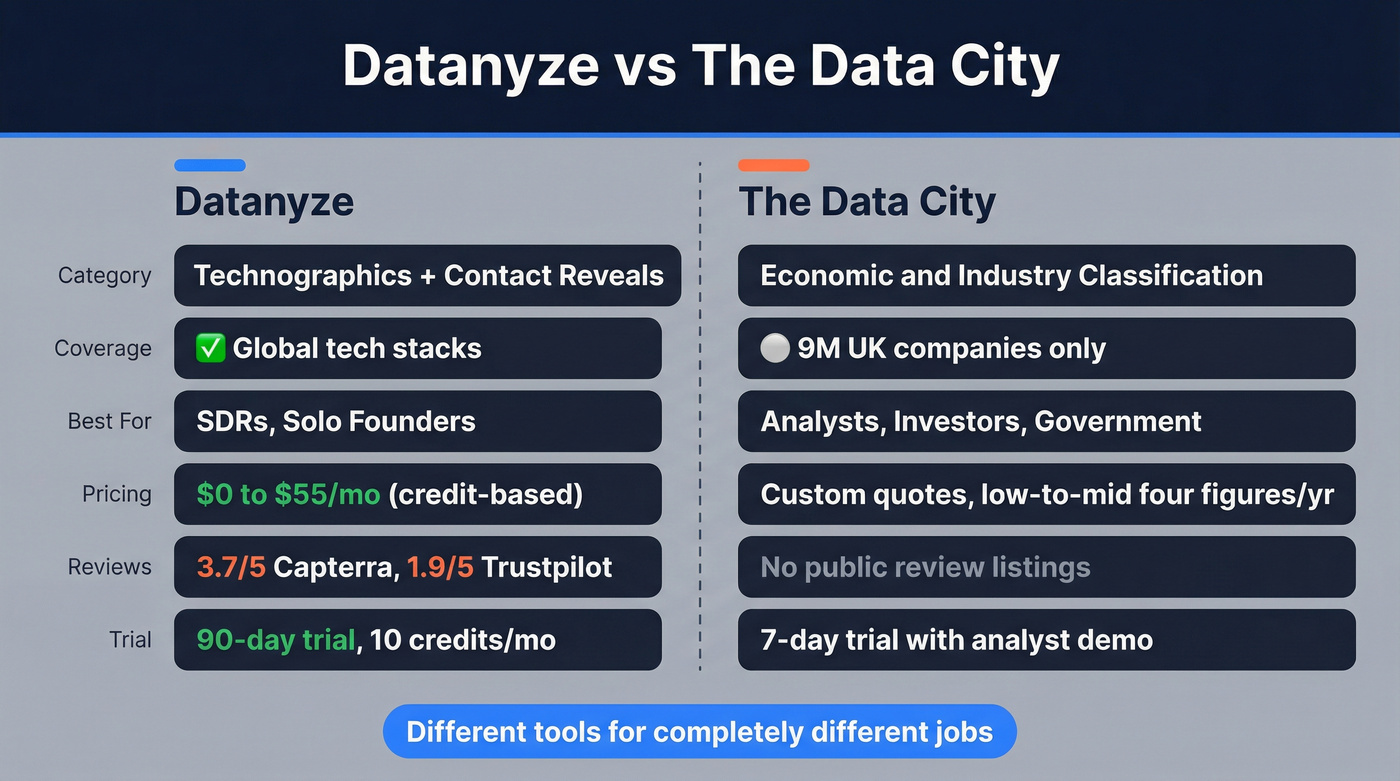 Datanyze vs The Data City

| | Datanyze | The Data City |
|---|---|---|
| Category | Technographics + Contact Reveals | Economic and Industry Classification |
| Coverage | ✅ Global tech stacks | ⚪ 9M UK companies only |
| Best For | SDRs, Solo Founders | Analysts, Investors, Government |
| Pricing | $0 to $55/mo (credit-based) | Custom quotes, low-to-mid four figures/yr |
| Reviews | 3.7/5 Capterra, 1.9/5 Trustpilot | No public review listings |
| Trial | 90-day trial, 10 credits/mo | 7-day trial with analyst demo |

Different tools for completely different jobs